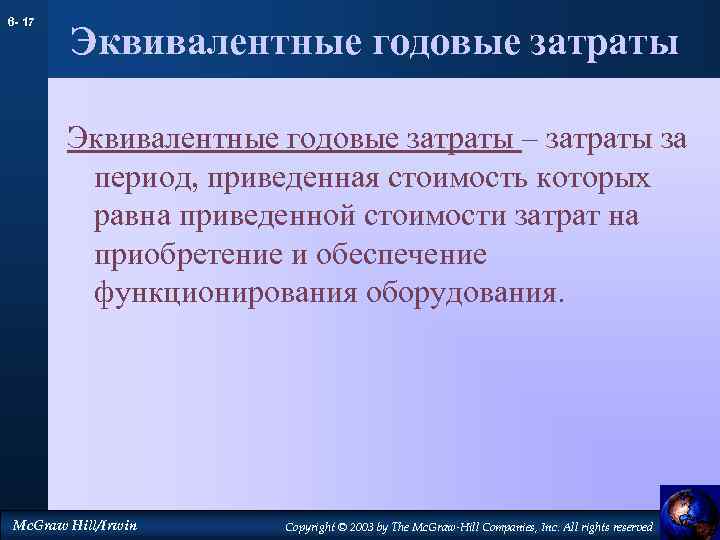 6- 17

Эквивалентные годовые затраты

Эквивалентные годовые затраты – затраты за период, приведенная стоимость которых равна приведенной стоимости затрат на приобретение и обеспечение функционирования оборудования.

McGraw Hill/Irwin

Copyright © 2003 by The McGraw-Hill Companies, Inc. All rights reserved